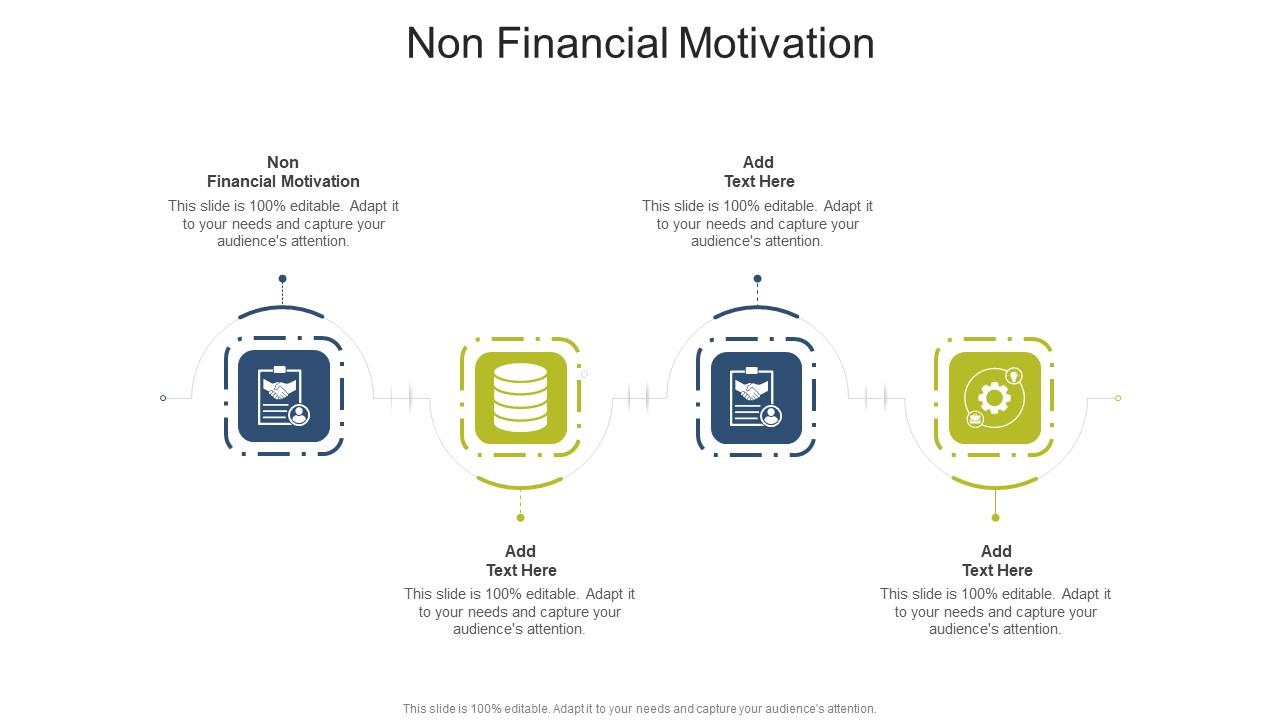 Non Financial Motivation

Non
Financial Motivation
This slide is 100% editable. Adapt it to your needs and capture your audience's attention.

Add
Text Here
This slide is 100% editable. Adapt it to your needs and capture your audience's attention.

Add
Text Here
This slide is 100% editable. Adapt it to your needs and capture your audience's attention.

Add
Text Here
This slide is 100% editable. Adapt it to your needs and capture your audience's attention.

This slide is 100% editable. Adapt it to your needs and capture your audience's attention.